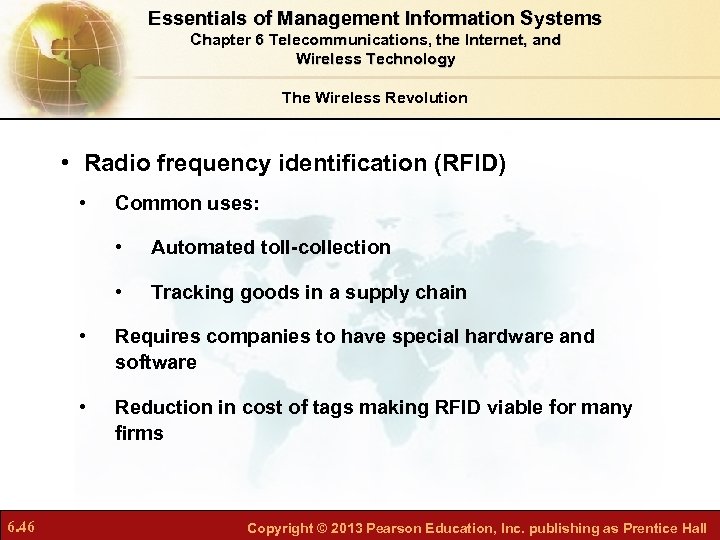 Essentials of Management Information Systems
Chapter 6 Telecommunications, the Internet, and Wireless Technology

The Wireless Revolution

• Radio frequency identification (RFID)

• Common uses:

• Automated toll-collection

• Tracking goods in a supply chain

• Requires companies to have special hardware and software

• Reduction in cost of tags making RFID viable for many firms

6.46

Copyright © 2013 Pearson Education, Inc. publishing as Prentice Hall